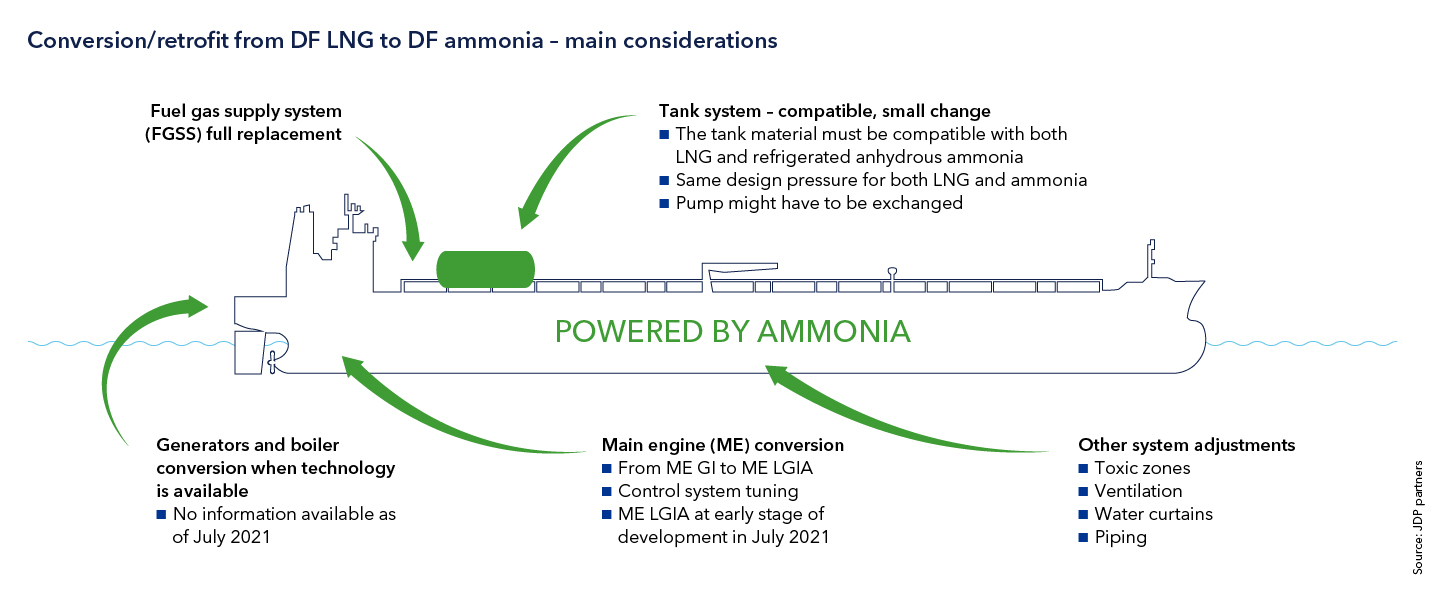 Conversion/retrofit from DF LNG to DF ammonia – main considerations

Fuel gas supply system (FGSS) full replacement

Tank system – compatible, small change
■ The tank material must be compatible with both LNG and refrigerated anhydrous ammonia
■ Same design pressure for both LNG and ammonia
■ Pump might have to be exchanged

POWERED BY AMMONIA

Generators and boiler conversion when technology is available
■ No information available as of July 2021

Main engine (ME) conversion
■ From ME GI to ME LGIA
■ Control system tuning
■ ME LGIA at early stage of development in July 2021

Other system adjustments
■ Toxic zones
■ Ventilation
■ Water curtains
■ Piping

Source: JDP partners